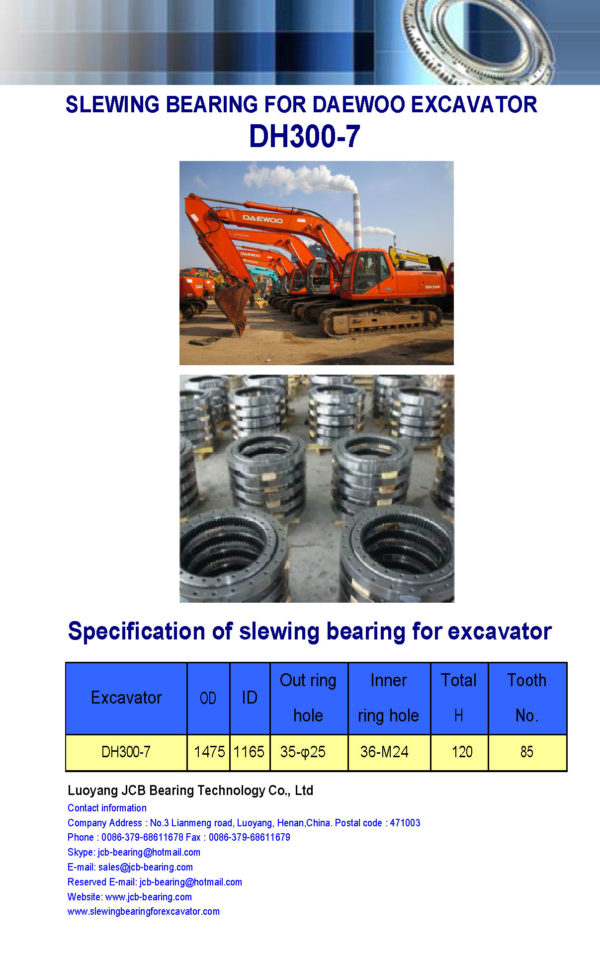 SLEWING BEARING FOR DAEWOO EXCAVATOR
DH300-7

DAEWOO

Specification of slewing bearing for excavator

| Excavator | OD | ID | Out ring hole | Inner ring hole | Total H | Tooth No. |
|---|---|---|---|---|---|---|
| DH300-7 | 1475 | 1165 | 35-φ25 | 36-M24 | 120 | 85 |

Luoyang JCB Bearing Technology Co., Ltd
Contact information
Company Address : No.3 Lianmeng road, Luoyang, Henan,China. Postal code : 471003
Phone : 0086-379-68611678 Fax : 0086-379-68611679
Skype: jcb-bearing@hotmail.com
E-mail: sales@jcb-bearing.com
Reserved E-mail: jcb-bearing@hotmail.com
Website: www.jcb-bearing.com
www.slewingbearingforexcavator.com